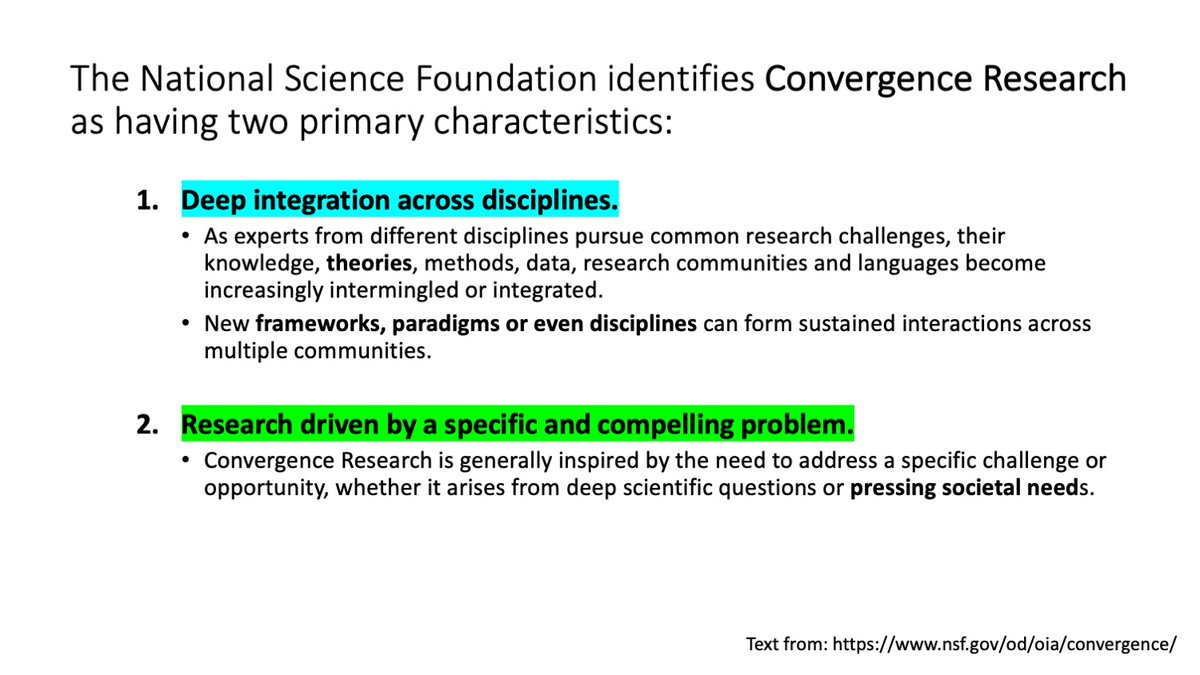 The National Science Foundation identifies Convergence Research as having two primary characteristics:

1. Deep integration across disciplines.

• As experts from different disciplines pursue common research challenges, their knowledge, theories, methods, data, research communities and languages become increasingly intermingled or integrated.

• New frameworks, paradigms or even disciplines can form sustained interactions across multiple communities.

2. Research driven by a specific and compelling problem.

• Convergence Research is generally inspired by the need to address a specific challenge or opportunity, whether it arises from deep scientific questions or pressing societal needs.

Text from: https://www.nsf.gov/od/oia/convergence/